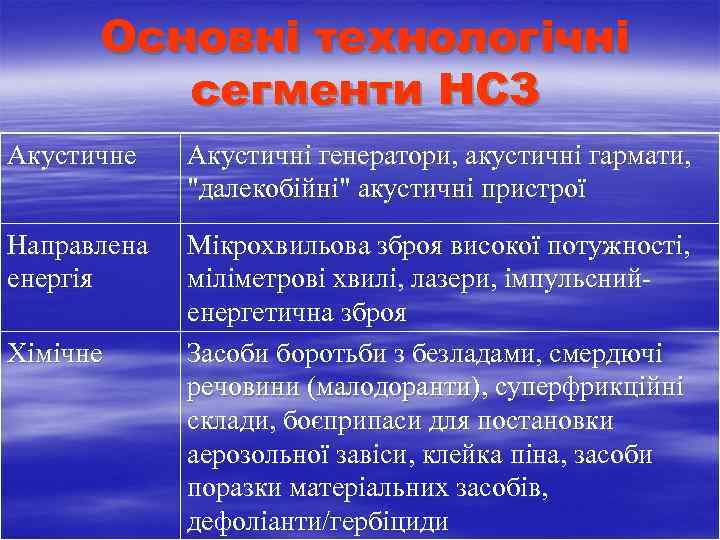 Основні технологічні сегменти НСЗ

| Акустичне | Акустичні генератори, акустичні гармати, "далекобійні" акустичні пристрої |
|---|---|
| Направлена енергія | Мікрохвильова зброя високої потужності, міліметрові хвилі, лазери, імпульсний-енергетична зброя |
| Хімічне | Засоби боротьби з безладами, смердючі речовини (малодоранти), суперфрикційні склади, боєприпаси для постановки аерозольної завіси, клейка піна, засоби поразки матеріальних засобів, дефоліанти/гербіциди |